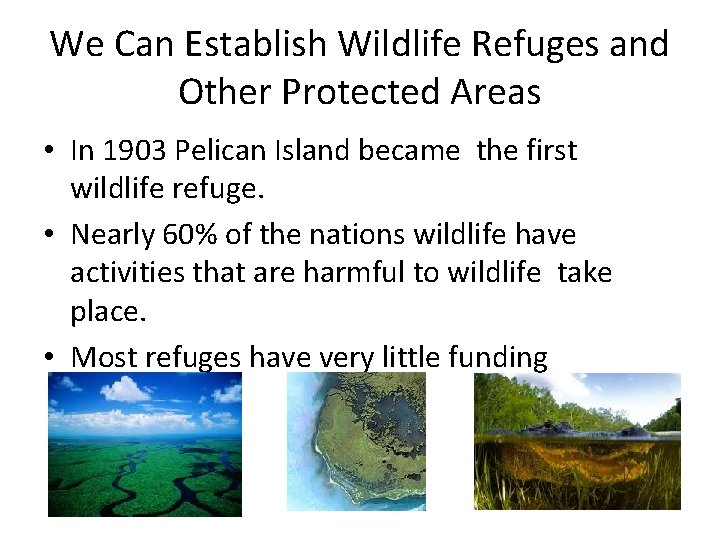 We Can Establish Wildlife Refuges and Other Protected Areas

• In 1903 Pelican Island became the first wildlife refuge.

• Nearly 60% of the nations wildlife have activities that are harmful to wildlife take place.

• Most refuges have very little funding